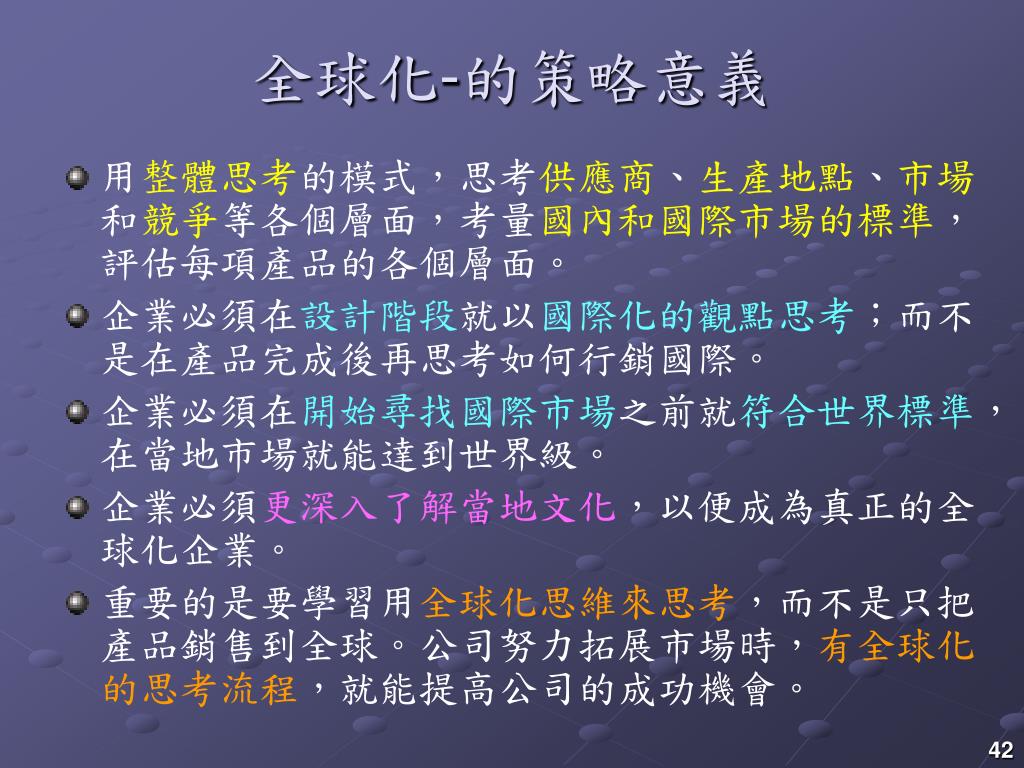 全球化-的策略意義

用整體思考的模式，思考供應商、生產地點、市場和競爭等各個層面，考量國內和國際市場的標準，評估每項產品的各個層面。

企業必須在設計階段就以國際化的觀點思考；而不是在產品完成後再思考如何行銷國際。

企業必須在開始尋找國際市場之前就符合世界標準，在當地市場就能達到世界級。

企業必須更深入了解當地文化，以便成為真正的全球化企業。

重要的是要學習用全球化思維來思考，而不是只把產品銷售到全球。公司努力拓展市場時，有全球化的思考流程，就能提高公司的成功機會。

42